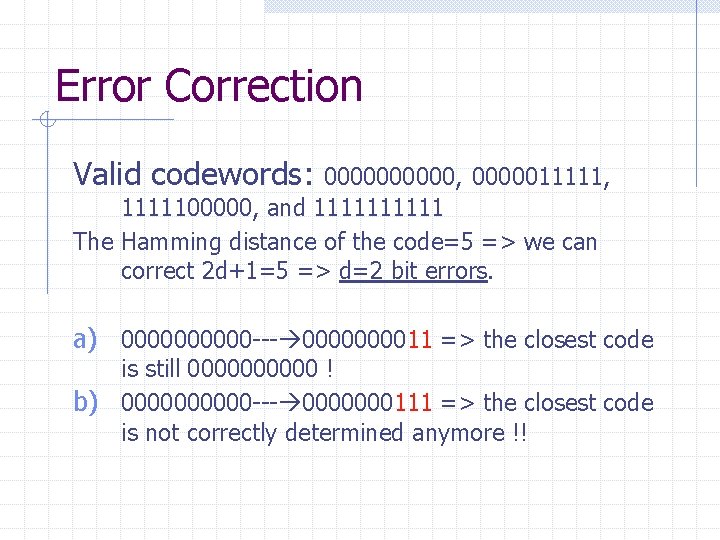 Error Correction

Valid codewords: 0000000000, 0000011111, 1111100000, and 1111111111

The Hamming distance of the code=5 => we can correct 2d+1=5 => d=2 bit errors.

a) 0000000000---→0000000011 => the closest code is still 0000000000 !

b) 0000000000---→0000000111 => the closest code is not correctly determined anymore !!